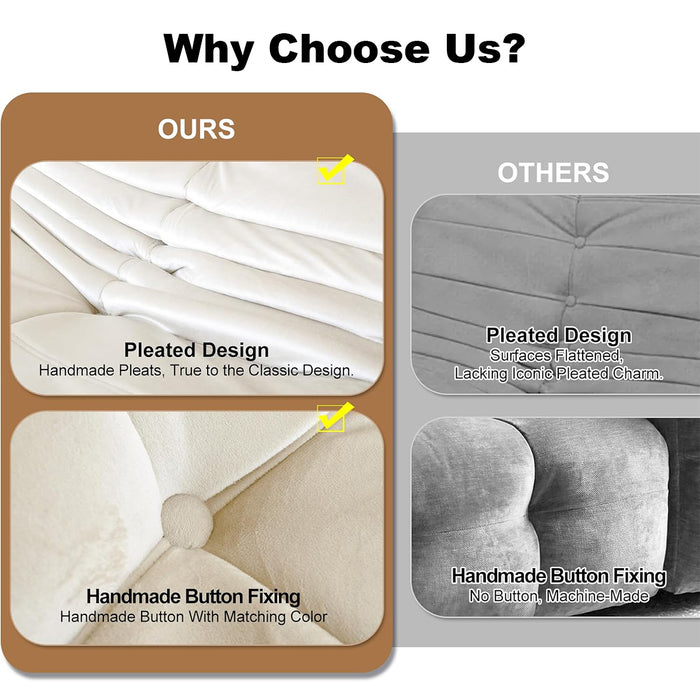 Why Choose Us?

OURS

Pleated Design
Handmade Pleats, True to the Classic Design.

Handmade Button Fixing
Handmade Button With Matching Color

OTHERS

Pleated Design
Surfaces Flattened, Lacking Iconic Pleated Charm.

Handmade Button Fixing
No Button, Machine-Made